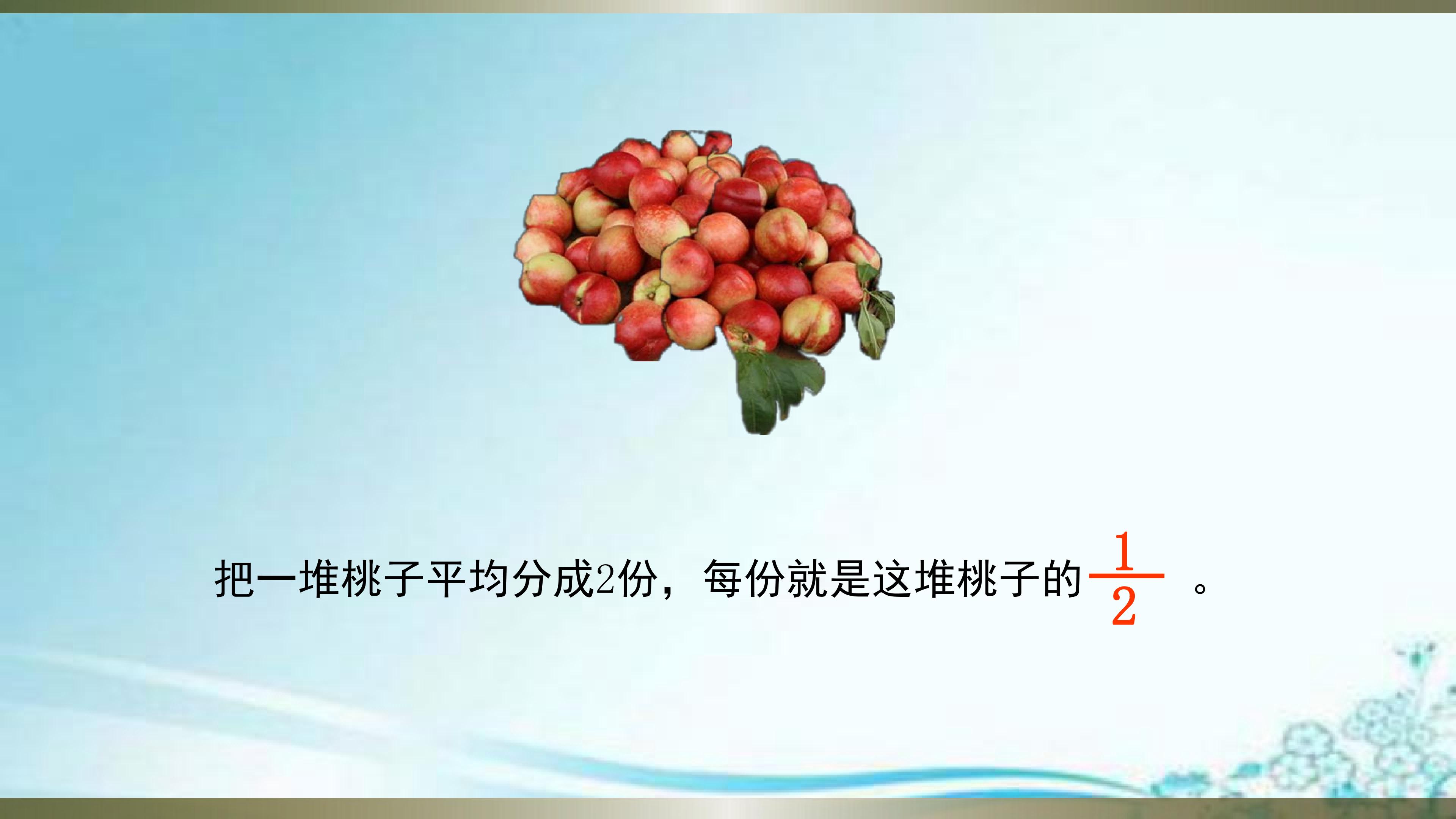 把一堆桃子平均分成2份，每份就是这堆桃子的$\frac{1}{2}$。